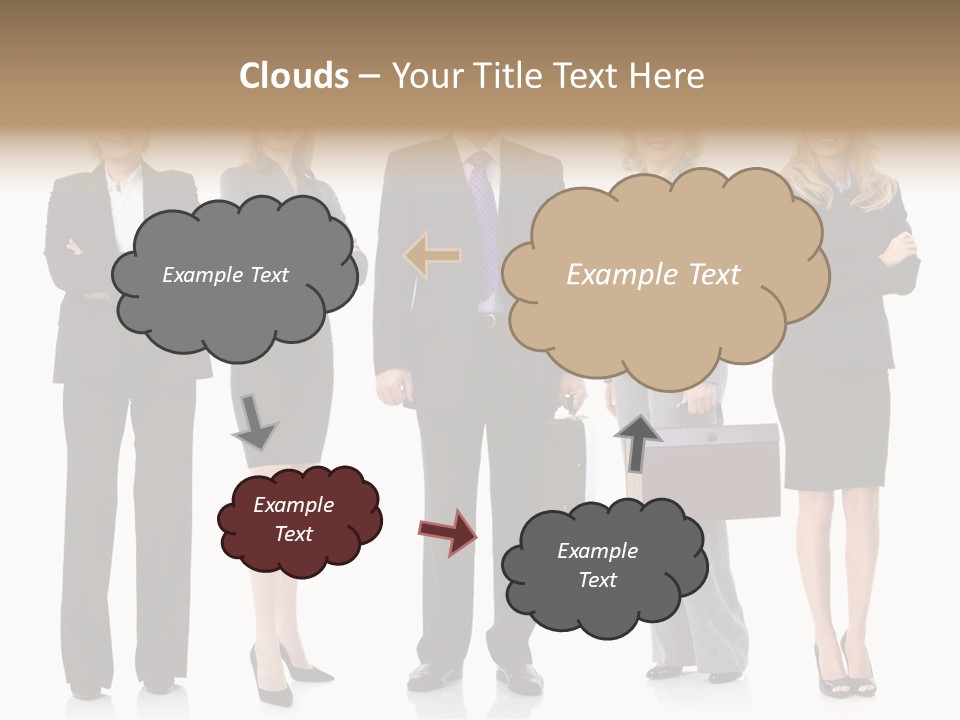 Clouds – Your Title Text Here

Example Text

Example Text

Example Text

Example Text